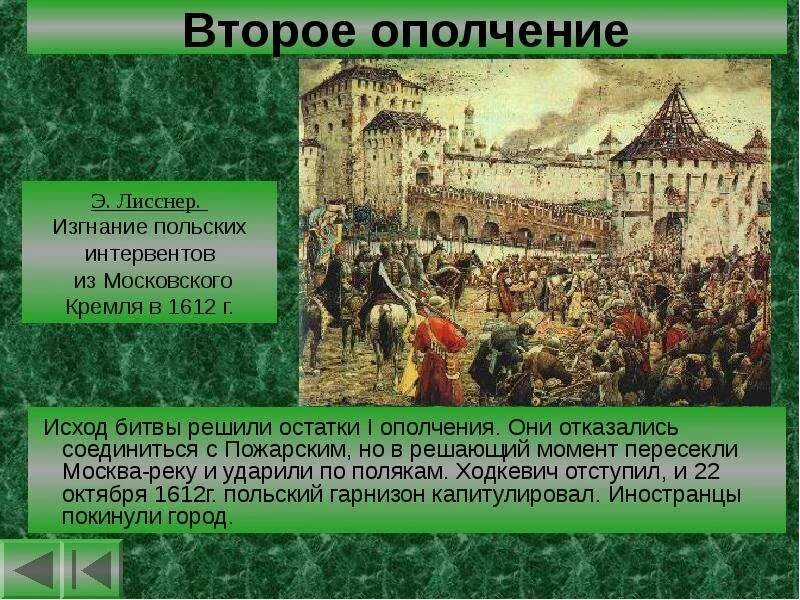 Второе ополчение

Э. Лисснер.
Изгнание польских интервентов из Московского Кремля в 1612 г.

Исход битвы решили остатки I ополчения. Они отказались соединиться с Пожарским, но в решающий момент пересекли Москва-реку и ударили по полякам. Ходкевич отступил, и 22 октября 1612г. польский гарнизон капитулировал. Иностранцы покинули город.